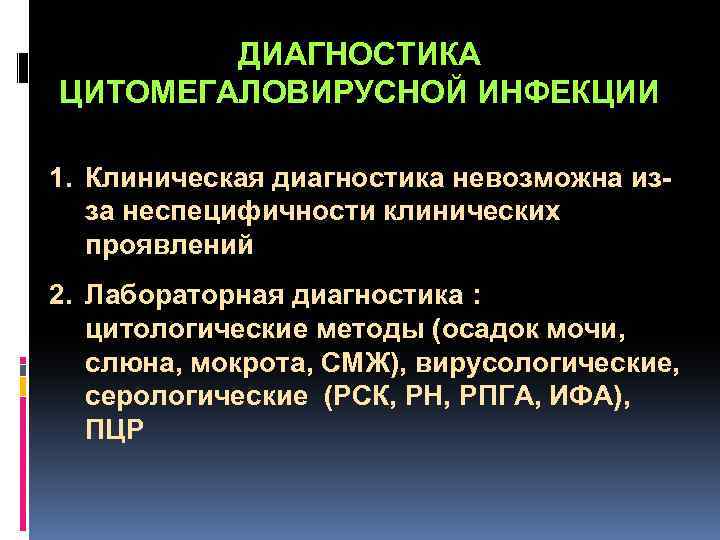 ДИАГНОСТИКА ЦИТОМЕГАЛОВИРУСНОЙ ИНФЕКЦИИ

1. Клиническая диагностика невозможна из-за неспецифичности клинических проявлений

2. Лабораторная диагностика : цитологические методы (осадок мочи, слюна, мокрота, СМЖ), вирусологические, серологические (РСК, РН, РПГА, ИФА), ПЦР